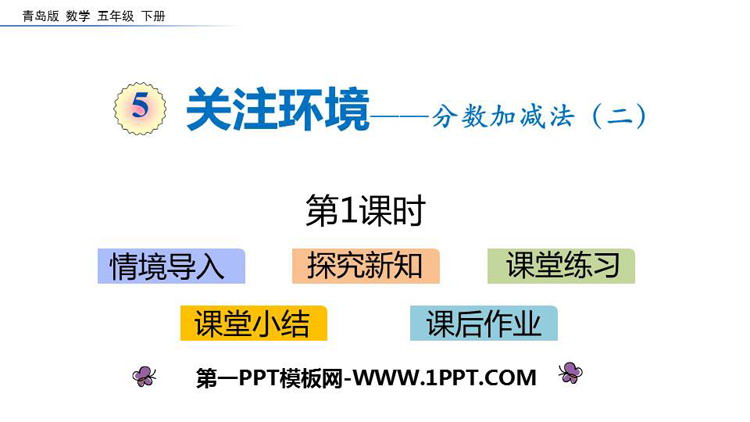 青岛版 数学 五年级 下册

5 关注环境——分数加减法（二）

第1课时

情境导入

探究新知

课堂练习

课堂小结

课后作业

第一PPT模板网-WWW.1PPT.COM